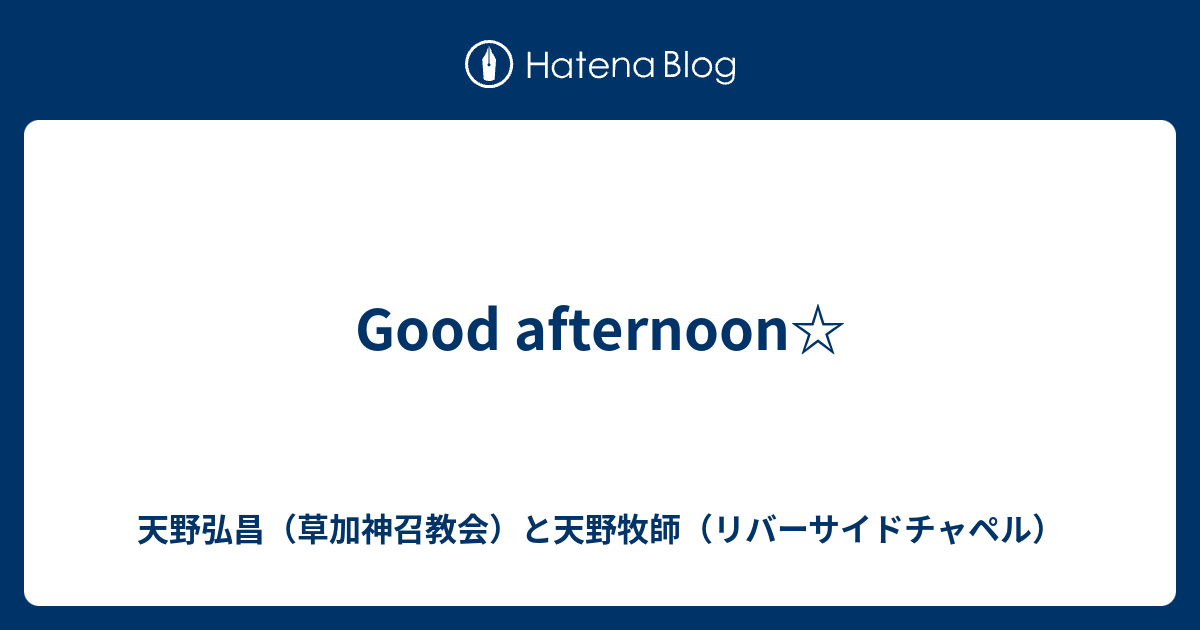 Hatena Blog

Good afternoon☆

天野弘昌（草加神召教会）と天野牧師（リバーサイドチャペル）